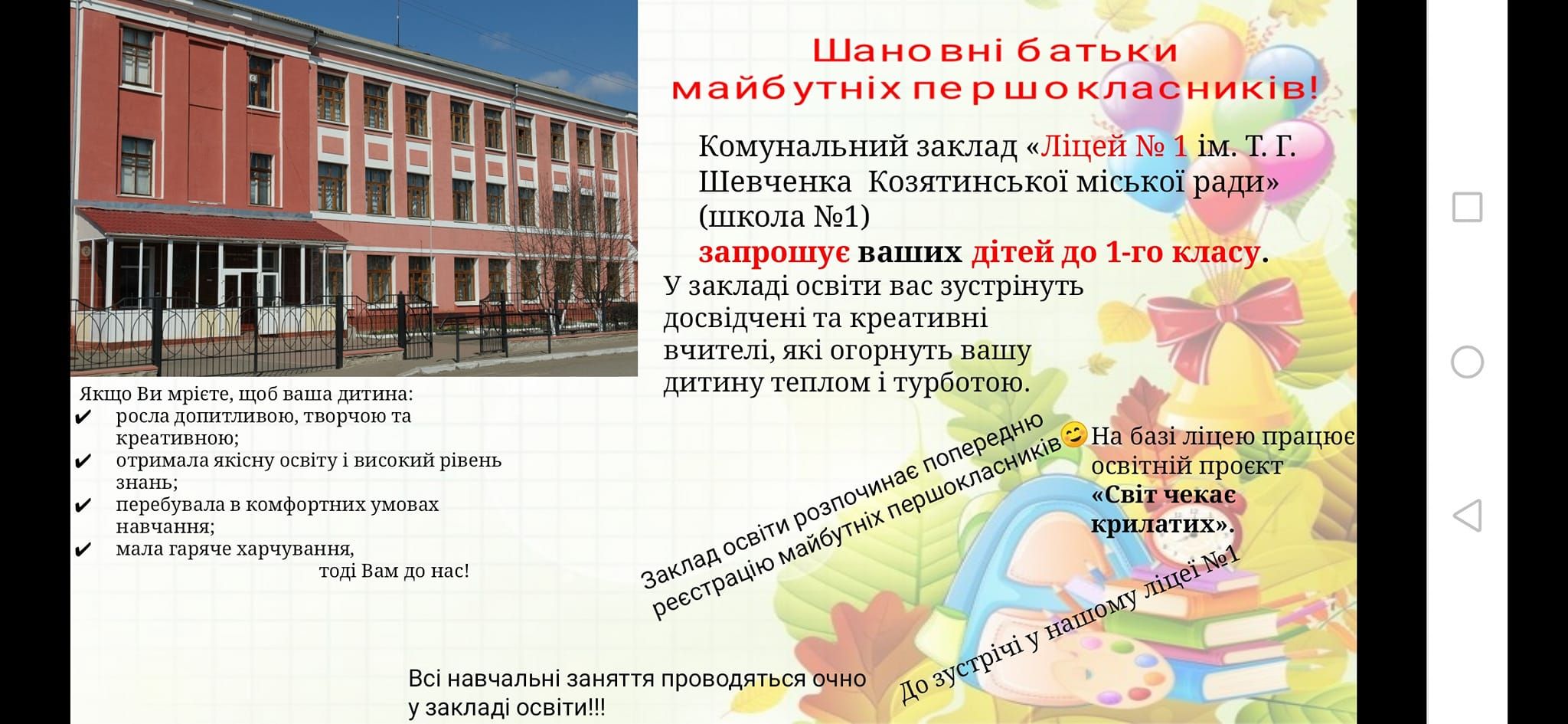 Шановні батьки майбутніх першокласників!

Комунальний заклад «Ліцей № 1 ім. Т. Г. Шевченка Козятинської міської ради» (школа №1)
запрошує ваших дітей до 1-го класу.

У закладі освіти вас зустрінуть досвідчені та креативні вчителі, які огорнуть вашу дитину теплом і турботою.

Якщо Ви мрієте, щоб ваша дитина:
✔ росла допитливою, творчою та креативною;
✔ отримала якісну освіту і високий рівень знань;
✔ перебувала в комфортних умовах навчання;
✔ мала гаряче харчування,
тоді Вам до нас!

Заклад освіти розпочинає попередню реєстрацію майбутніх першокласників😊

На базі ліцею працює освітній проєкт «Світ чекає крилатих».

До зустрічі у нашому ліцеї №1

Всі навчальні заняття проводяться очно у закладі освіти!!!